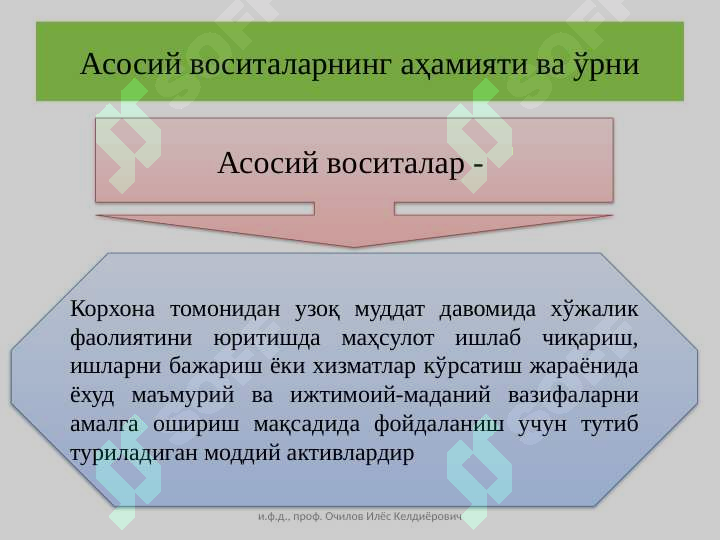 Асосий воситаларнинг аҳамияти ва ўрни

Асосий воситалар -

Корхона томонидан узоқ муддат давомида хўжалик фаолиятини юритишда маҳсулот ишлаб чиқариш, ишларни бажариш ёки хизматлар кўрсатиш жараёнида ёхуд маъмурий ва ижтимоий-маданий вазифаларни амалга ошириш мақсадида фойдаланиш учун тутиб туриладиган моддий активлардир

и.ф.д., проф. Очилов Илёс Келдиёрович